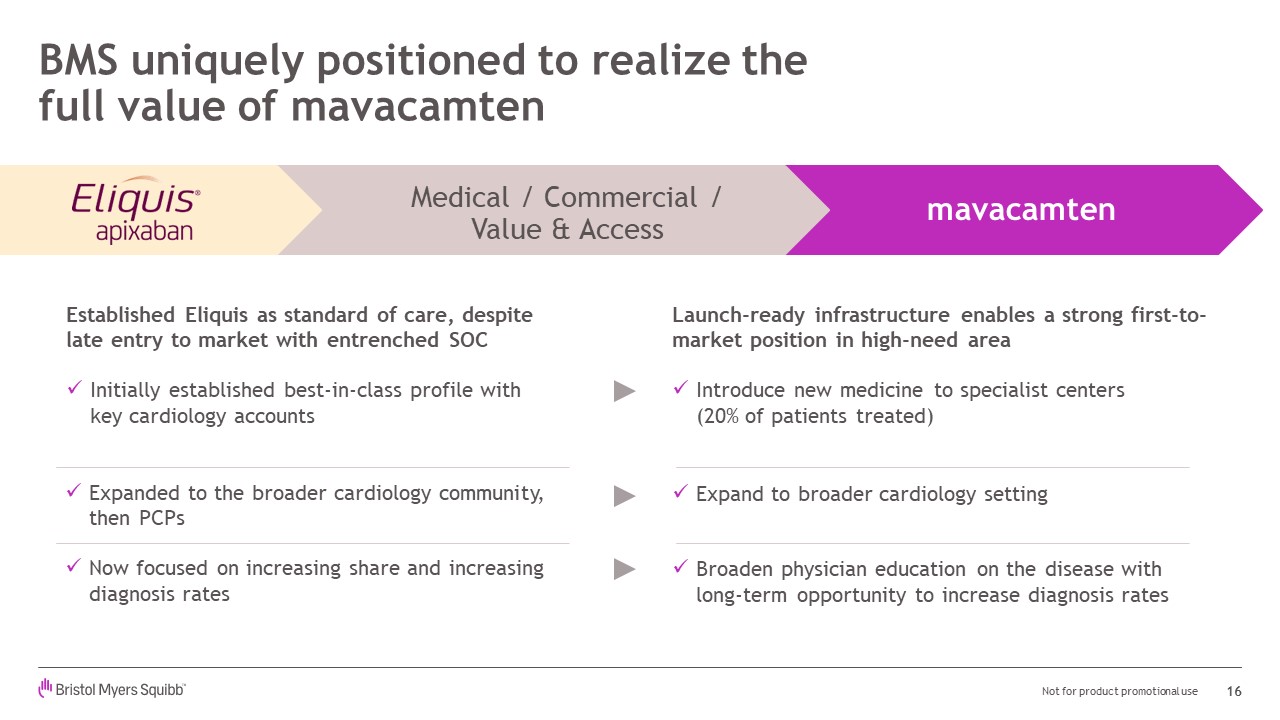 BMS uniquely positioned to realize the full value of mavacamten

Eliquis® apixaban

Medical / Commercial / Value & Access

mavacamten

Established Eliquis as standard of care, despite late entry to market with entrenched SOC

✓ Initially established best-in-class profile with key cardiology accounts

✓ Expanded to the broader cardiology community, then PCPs

✓ Now focused on increasing share and increasing diagnosis rates

Launch-ready infrastructure enables a strong first-to-market position in high-need area

✓ Introduce new medicine to specialist centers (20% of patients treated)

✓ Expand to broader cardiology setting

✓ Broaden physician education on the disease with long-term opportunity to increase diagnosis rates

Bristol Myers Squibb™

Not for product promotional use

16